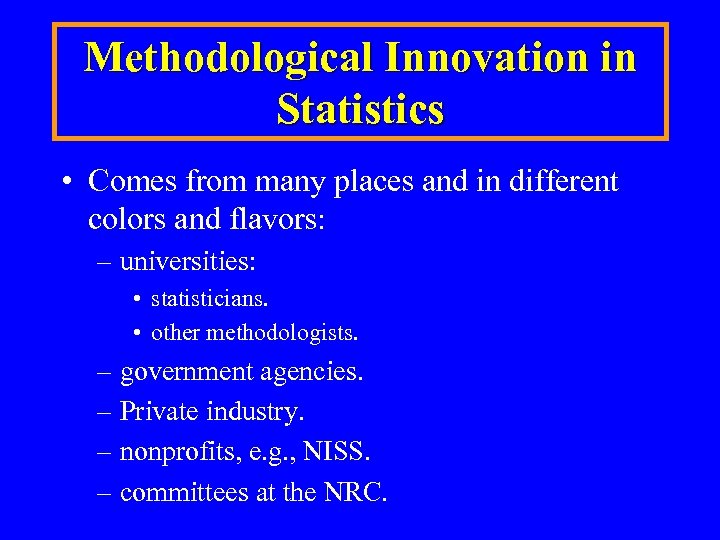 Methodological Innovation in Statistics

• Comes from many places and in different colors and flavors:

– universities:

• statisticians.

• other methodologists.

– government agencies.

– Private industry.

– nonprofits, e.g., NISS.

– committees at the NRC.